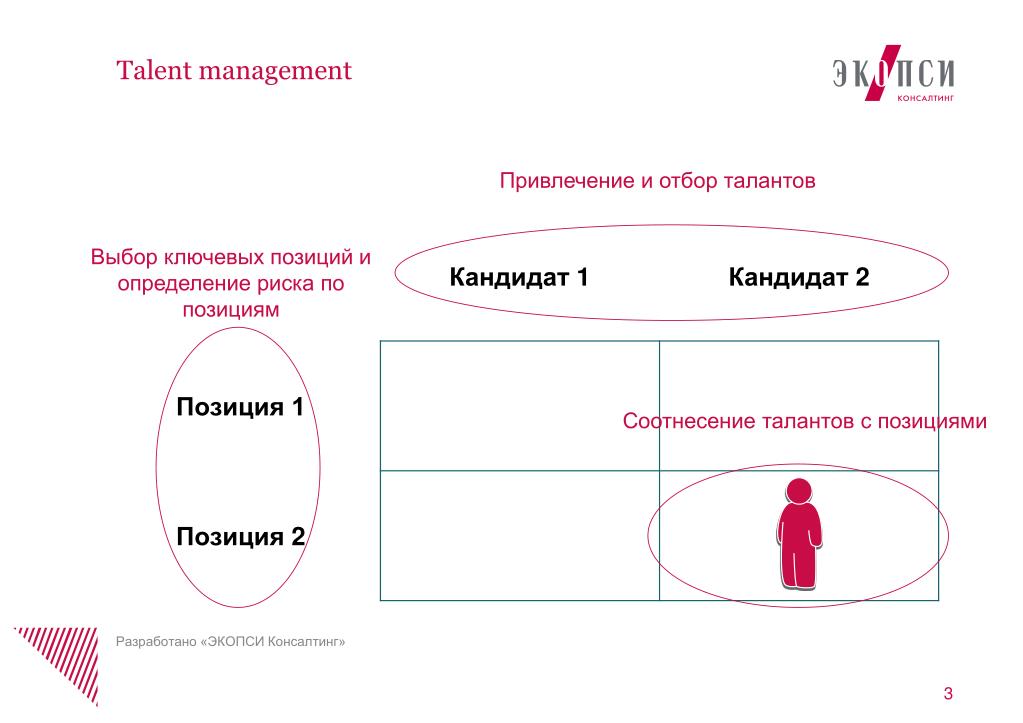 Talent management

ЭКОПСИ
КОНСАЛТИНГ

Привлечение и отбор талантов

Выбор ключевых позиций и определение риска по позициям

Кандидат 1

Кандидат 2

Позиция 1

Позиция 2

Соотнесение талантов с позициями

Разработано «ЭКОПСИ Консалтинг»

3